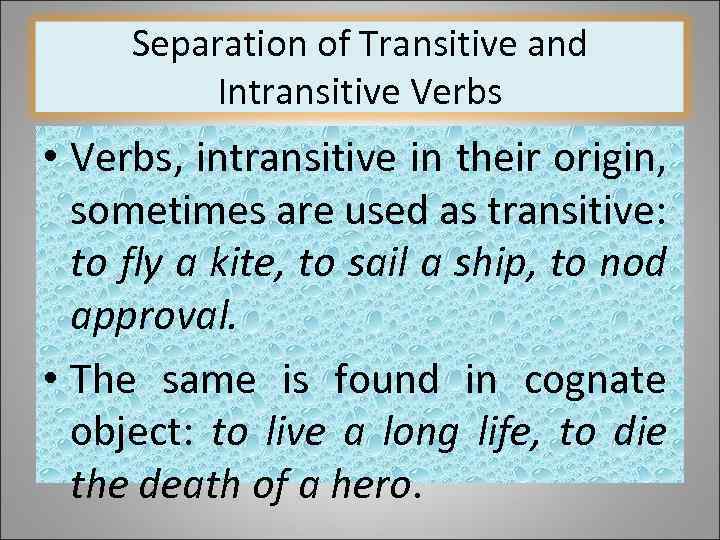 Separation of Transitive and Intransitive Verbs

• Verbs, intransitive in their origin, sometimes are used as transitive: to fly a kite, to sail a ship, to nod approval.

• The same is found in cognate object: to live a long life, to die the death of a hero.